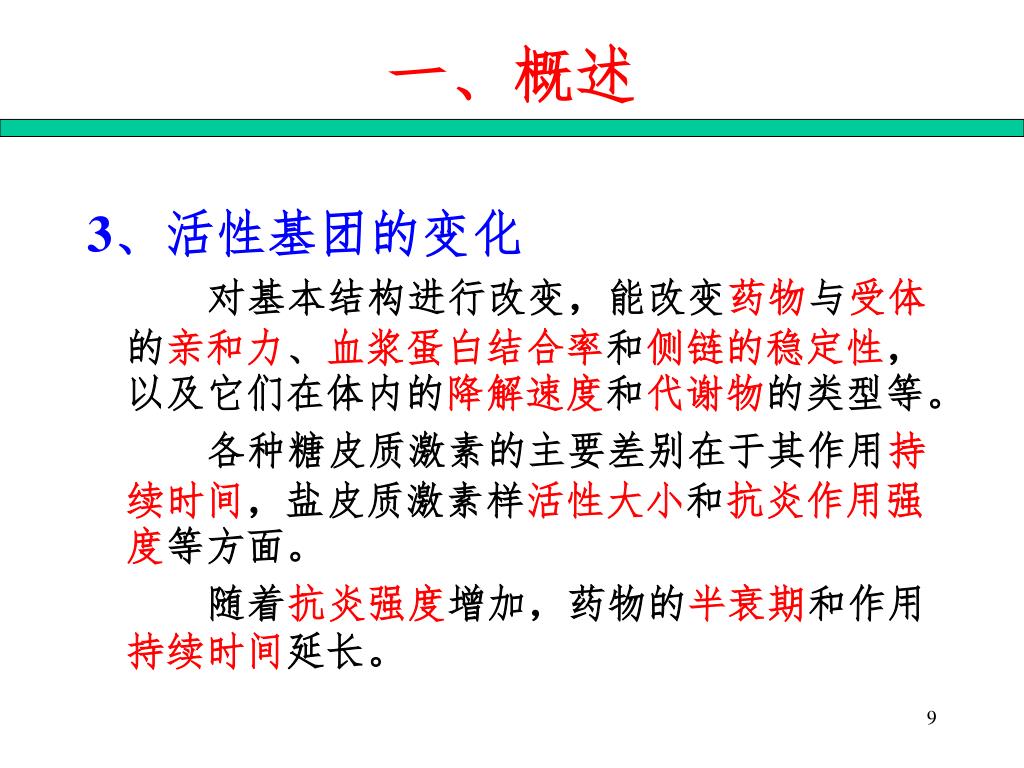 一、概述

3、活性基团的变化

对基本结构进行改变，能改变药物与受体的亲和力、血浆蛋白结合率和侧链的稳定性，以及它们在体内的降解速度和代谢物的类型等。

各种糖皮质激素的主要差别在于其作用持续时间，盐皮质激素样活性大小和抗炎作用强度等方面。

随着抗炎强度增加，药物的半衰期和作用持续时间延长。

9